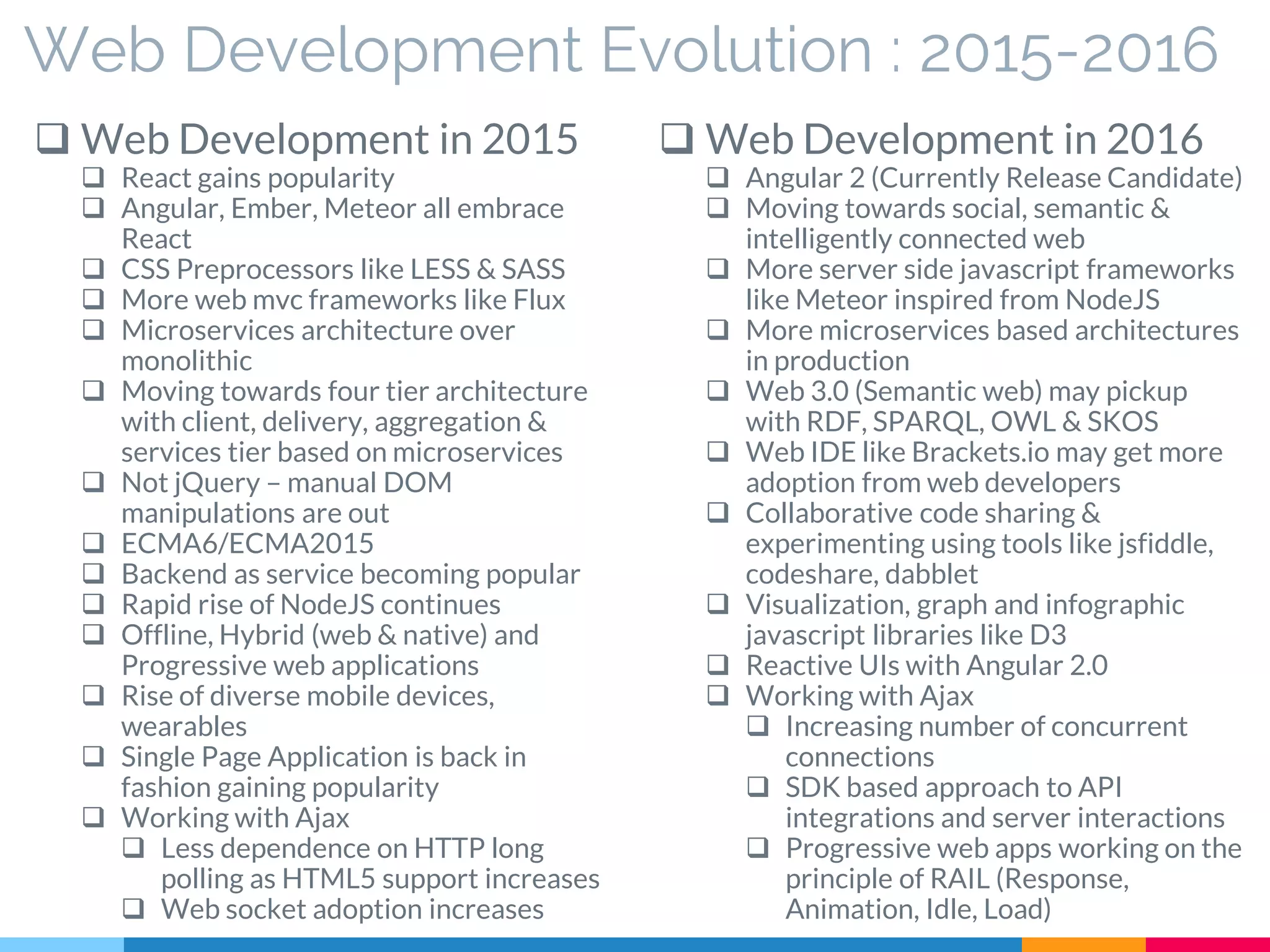 Web Development Evolution : 2015-2016

❑ Web Development in 2015
❑ React gains popularity
❑ Angular, Ember, Meteor all embrace React
❑ CSS Preprocessors like LESS & SASS
❑ More web mvc frameworks like Flux
❑ Microservices architecture over monolithic
❑ Moving towards four tier architecture with client, delivery, aggregation & services tier based on microservices
❑ Not jQuery – manual DOM manipulations are out
❑ ECMA6/ECMA2015
❑ Backend as service becoming popular
❑ Rapid rise of NodeJS continues
❑ Offline, Hybrid (web & native) and Progressive web applications
❑ Rise of diverse mobile devices, wearables
❑ Single Page Application is back in fashion gaining popularity
❑ Working with Ajax
❑ Less dependence on HTTP long polling as HTML5 support increases
❑ Web socket adoption increases

❑ Web Development in 2016
❑ Angular 2 (Currently Release Candidate)
❑ Moving towards social, semantic & intelligently connected web
❑ More server side javascript frameworks like Meteor inspired from NodeJS
❑ More microservices based architectures in production
❑ Web 3.0 (Semantic web) may pickup with RDF, SPARQL, OWL & SKOS
❑ Web IDE like Brackets.io may get more adoption from web developers
❑ Collaborative code sharing & experimenting using tools like jsfiddle, codeshare, dabblet
❑ Visualization, graph and infographic javascript libraries like D3
❑ Reactive UIs with Angular 2.0
❑ Working with Ajax
❑ Increasing number of concurrent connections
❑ SDK based approach to API integrations and server interactions
❑ Progressive web apps working on the principle of RAIL (Response, Animation, Idle, Load)